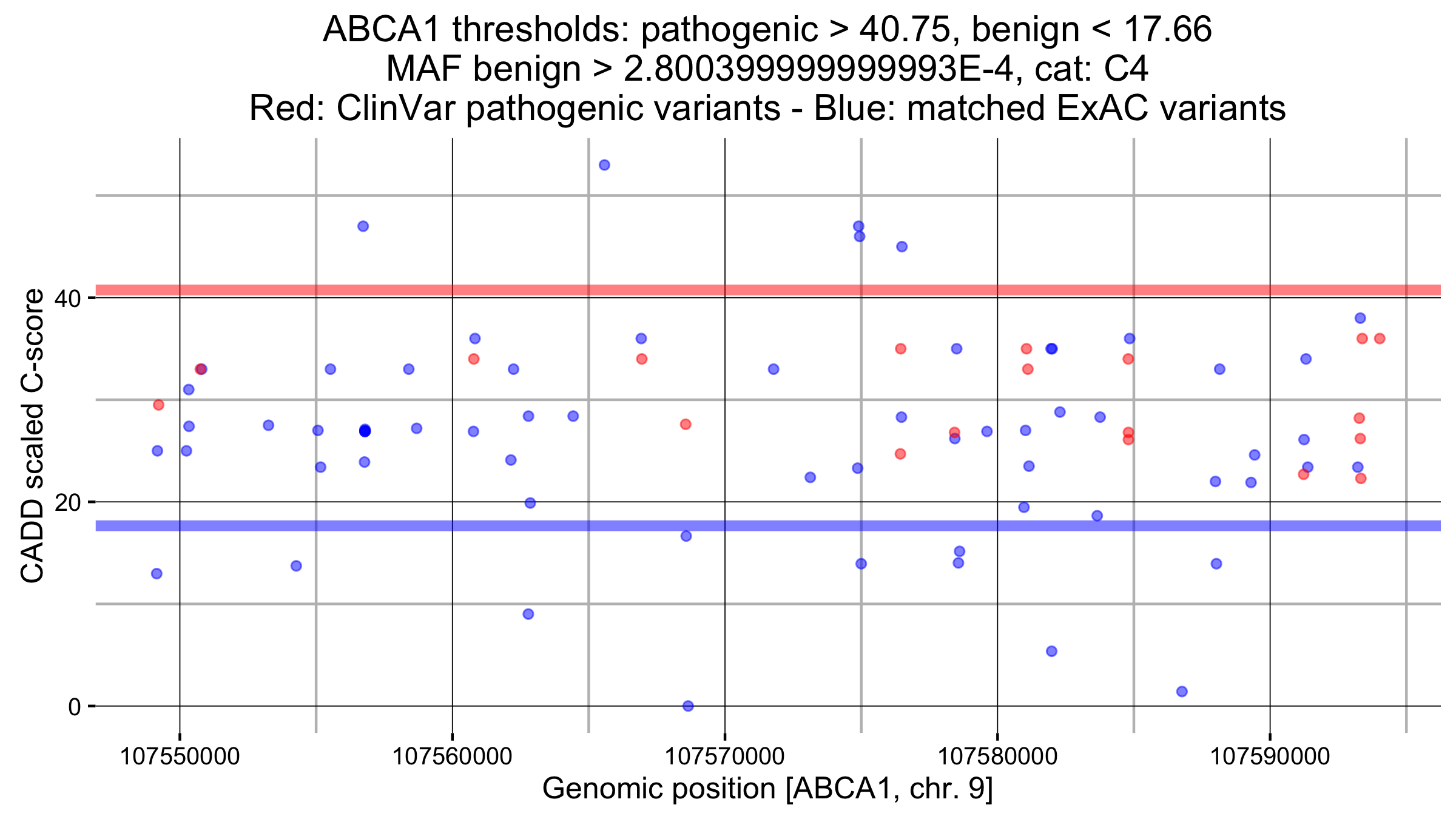 ABCA1 thresholds: pathogenic > 40.75, benign < 17.66
MAF benign > 2.8003999999999993E-4, cat: C4
Red: ClinVar pathogenic variants - Blue: matched ExAC variants

CADD scaled C-score

40
20
0

107550000
107560000
107570000
107580000
107590000

Genomic position [ABCA1, chr. 9]